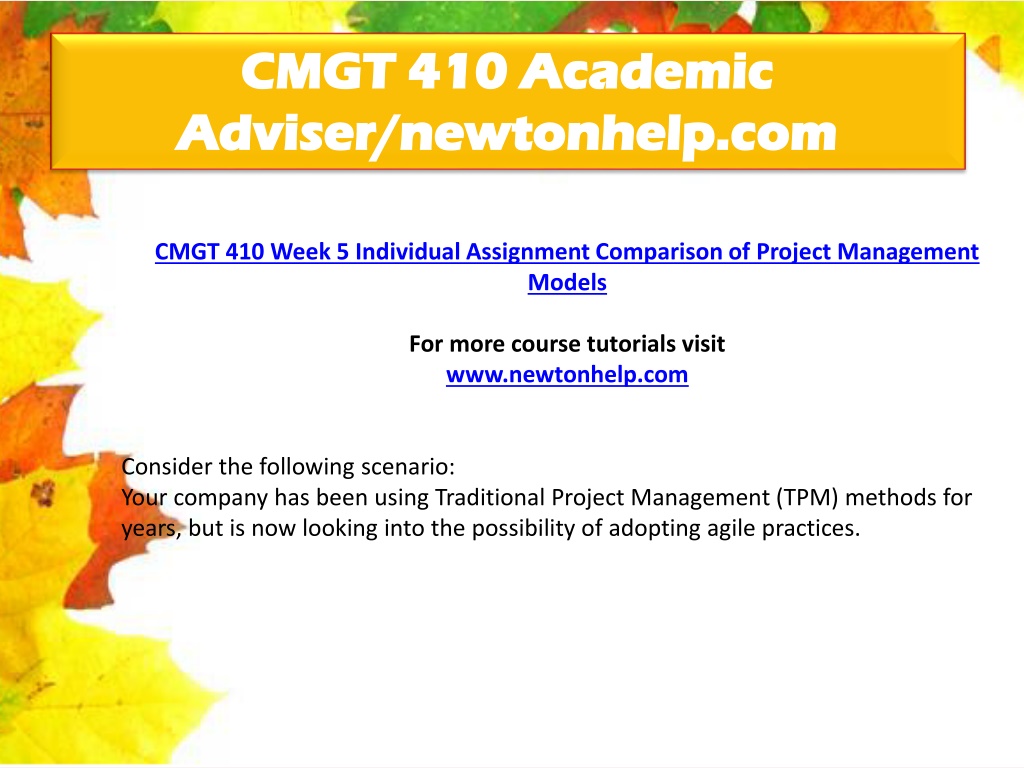 CMGT 410 Academic Adviser/newtonhelp.com

CMGT 410 Week 5 Individual Assignment Comparison of Project Management Models

For more course tutorials visit
www.newtonhelp.com

Consider the following scenario:
Your company has been using Traditional Project Management (TPM) methods for years, but is now looking into the possibility of adopting agile practices.